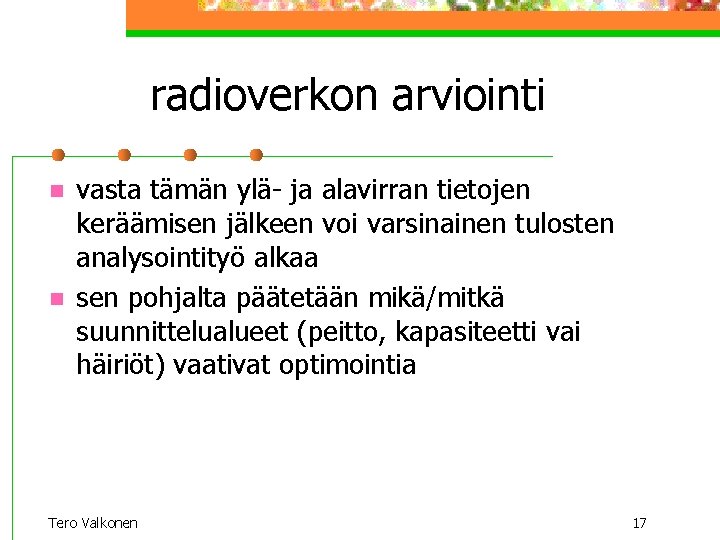 radioverkon arviointi

vasta tämän ylä- ja alavirran tietojen keräämisen jälkeen voi varsinainen tulosten analysointityö alkaa

sen pohjalta päätetään mikä/mitkä suunnittelualueet (peitto, kapasiteetti vai häiriöt) vaativat optimointia

Tero Valkonen

17